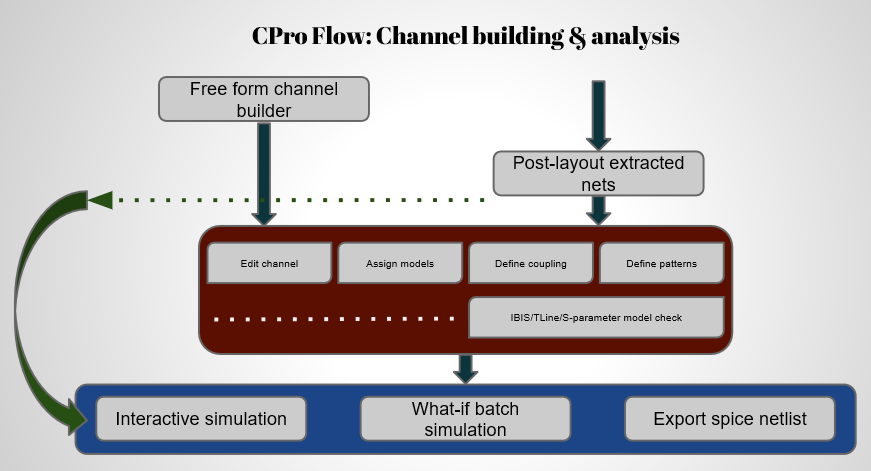 CPro Flow: Channel building & analysis

Free form channel builder

Post-layout extracted nets

Edit channel

Assign models

Define coupling

Define patterns

IBIS/TLine/S-parameter model check

Interactive simulation

What-if batch simulation

Export spice netlist